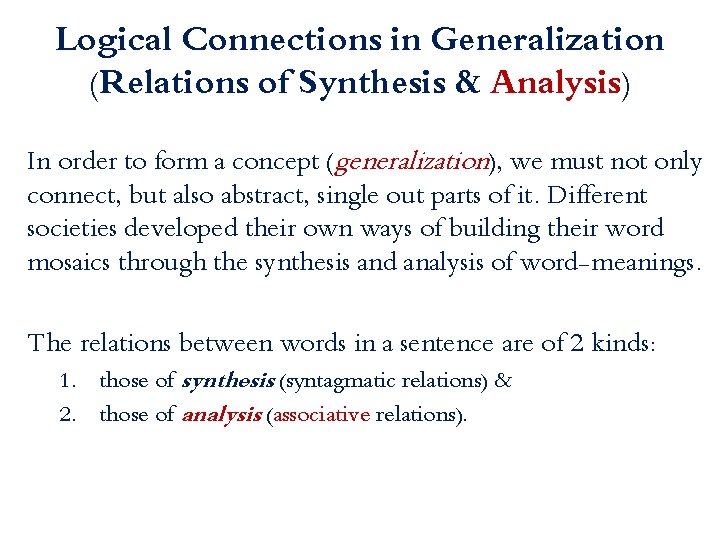 Logical Connections in Generalization
(Relations of Synthesis & Analysis)

In order to form a concept (generalization), we must not only connect, but also abstract, single out parts of it. Different societies developed their own ways of building their word mosaics through the synthesis and analysis of word-meanings.

The relations between words in a sentence are of 2 kinds:
1. those of synthesis (syntagmatic relations) &
2. those of analysis (associative relations).